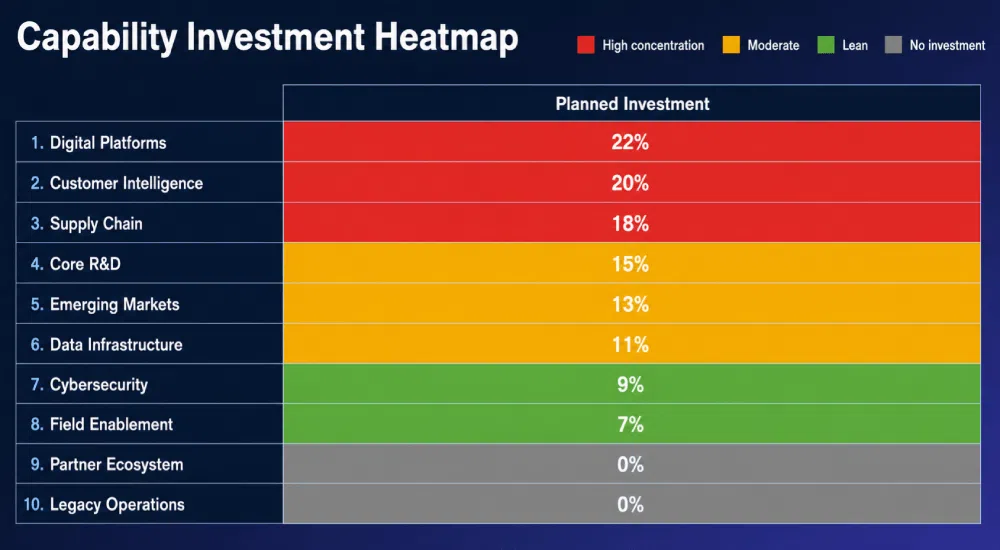 Capability Investment Heatmap

High concentration
Moderate
Lean
No investment

|  | Planned Investment |
|---|---|
| 1. Digital Platforms | 22% |
| 2. Customer Intelligence | 20% |
| 3. Supply Chain | 18% |
| 4. Core R&D | 15% |
| 5. Emerging Markets | 13% |
| 6. Data Infrastructure | 11% |
| 7. Cybersecurity | 9% |
| 8. Field Enablement | 7% |
| 9. Partner Ecosystem | 0% |
| 10. Legacy Operations | 0% |